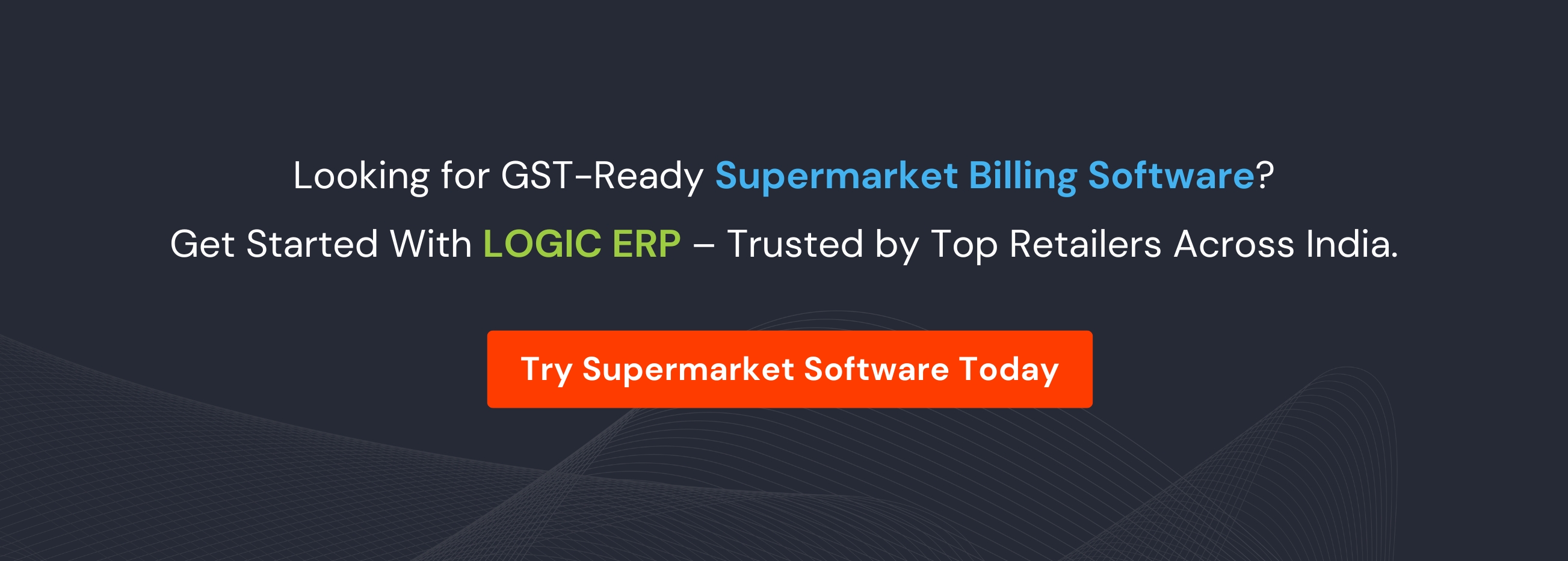 Looking for GST-Ready Supermarket Billing Software?

Get Started With LOGIC ERP – Trusted by Top Retailers Across India.

Try Supermarket Software Today